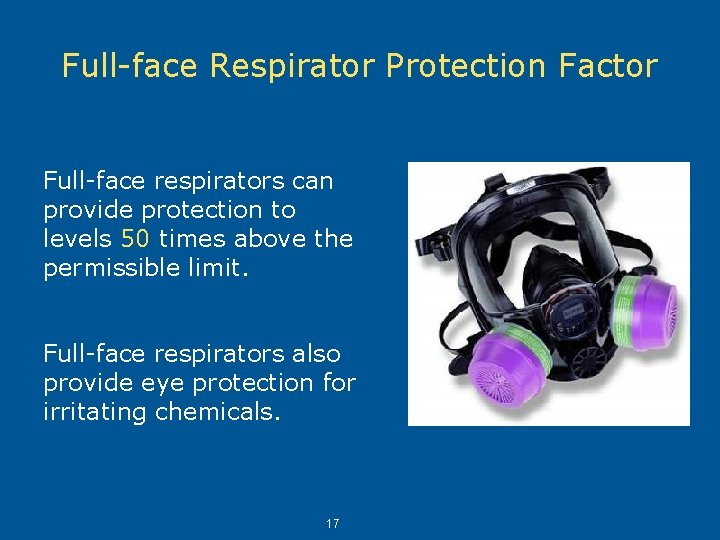 Full-face Respirator Protection Factor

Full-face respirators can provide protection to levels 50 times above the permissible limit.

Full-face respirators also provide eye protection for irritating chemicals.

17